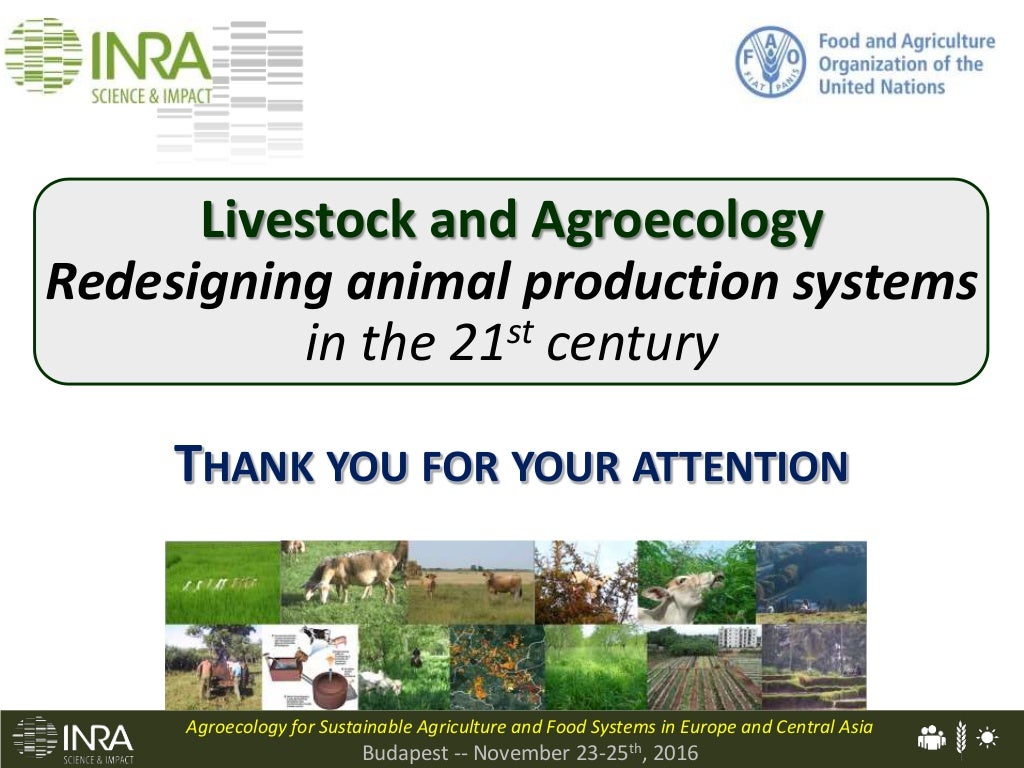 INRA
SCIENCE & IMPACT

FAO FIAT PANIS

Food and Agriculture Organization of the United Nations

Livestock and Agroecology
Redesigning animal production systems in the 21$^{st}$ century

THANK YOU FOR YOUR ATTENTION

INRA
SCIENCE & IMPACT

Agroecology for Sustainable Agriculture and Food Systems in Europe and Central Asia
Budapest -- November 23-25$^{th}$, 2016